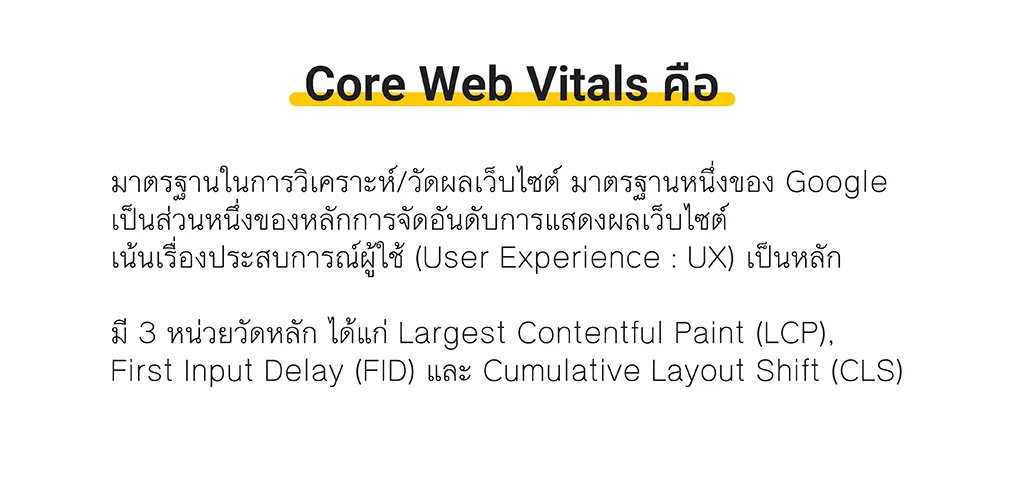 Core Web Vitals คือ

มาตรฐานในการวิเคราะห์/วัดผลเว็บไซต์ มาตรฐานหนึ่งของ Google เป็นส่วนหนึ่งของหลักการจัดอันดับการแสดงผลเว็บไซต์ เน้นเรื่องประสบการณ์ผู้ใช้ (User Experience : UX) เป็นหลัก

มี 3 หน่วยวัดหลัก ได้แก่ Largest Contentful Paint (LCP), First Input Delay (FID) และ Cumulative Layout Shift (CLS)